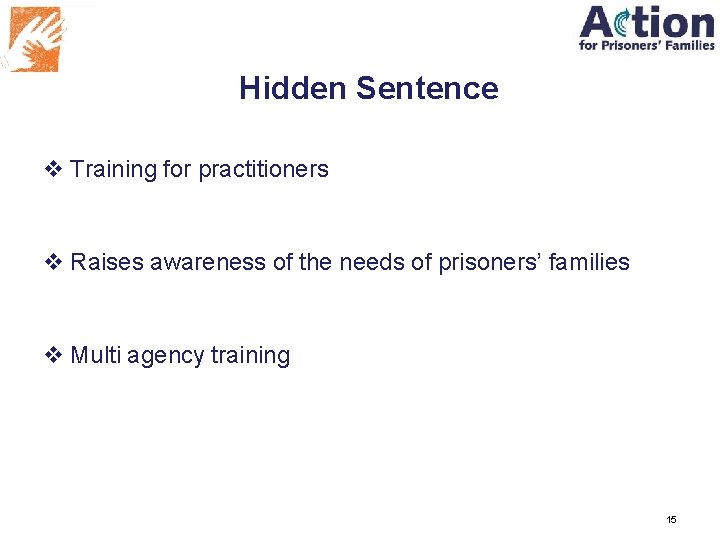 Action
for Prisoners' Families

Hidden Sentence

❖ Training for practitioners

❖ Raises awareness of the needs of prisoners' families

❖ Multi agency training

15